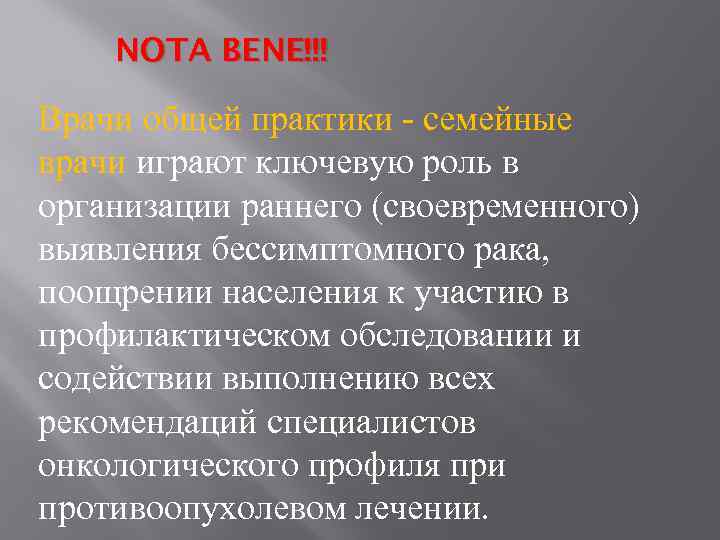 NOTA BENE!!!

Врачи общей практики - семейные врачи играют ключевую роль в организации раннего (своевременного) выявления бессимптомного рака, поощрении населения к участию в профилактическом обследовании и содействии выполнению всех рекомендаций специалистов онкологического профиля при противоопухолевом лечении.